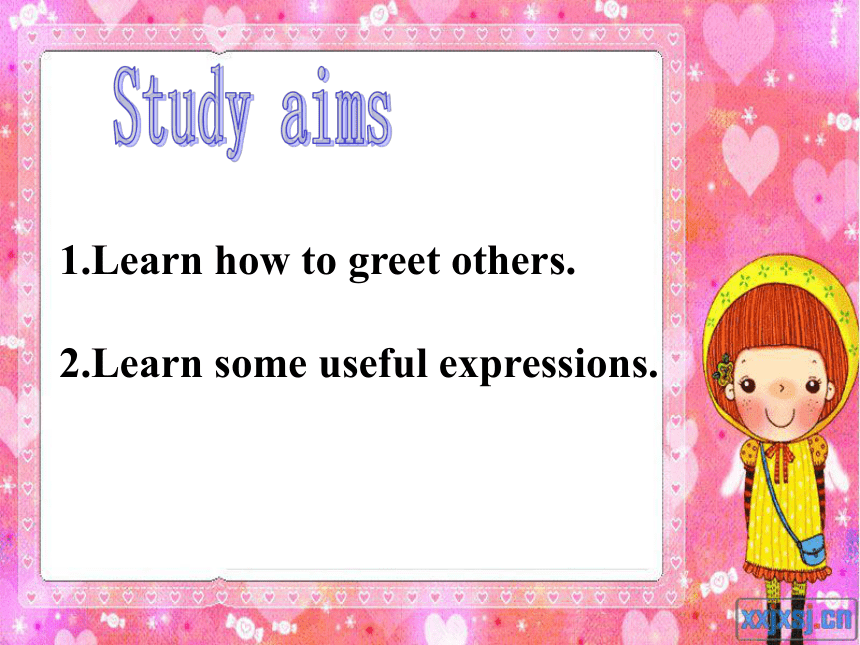 Study aims

1.Learn how to greet others.

2.Learn some useful expressions.

xxjxsj.cn